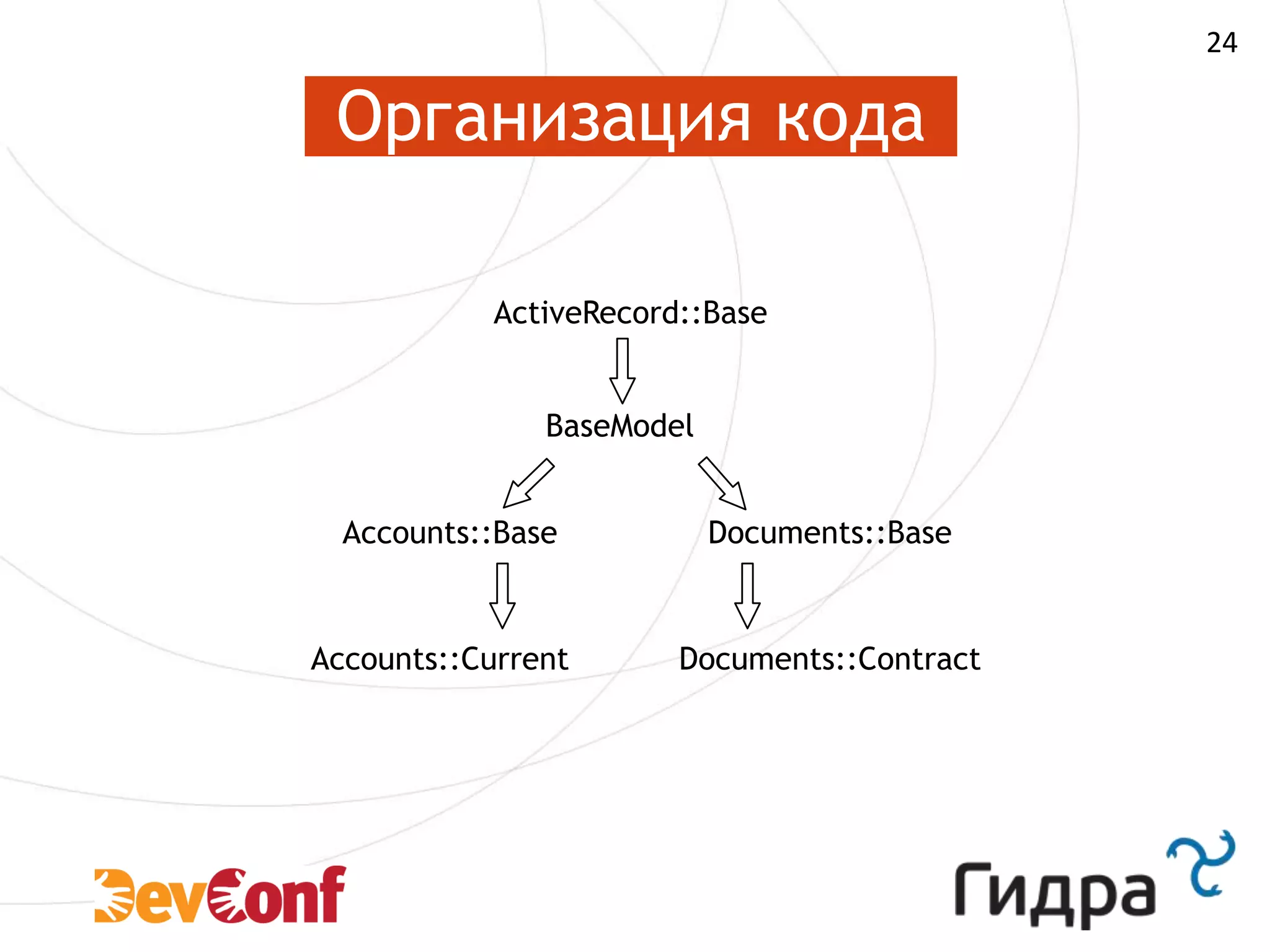 24

Организация кода

ActiveRecord::Base

BaseModel

Accounts::Base

Documents::Base

Accounts::Current

Documents::Contract

DevConf

Гидра